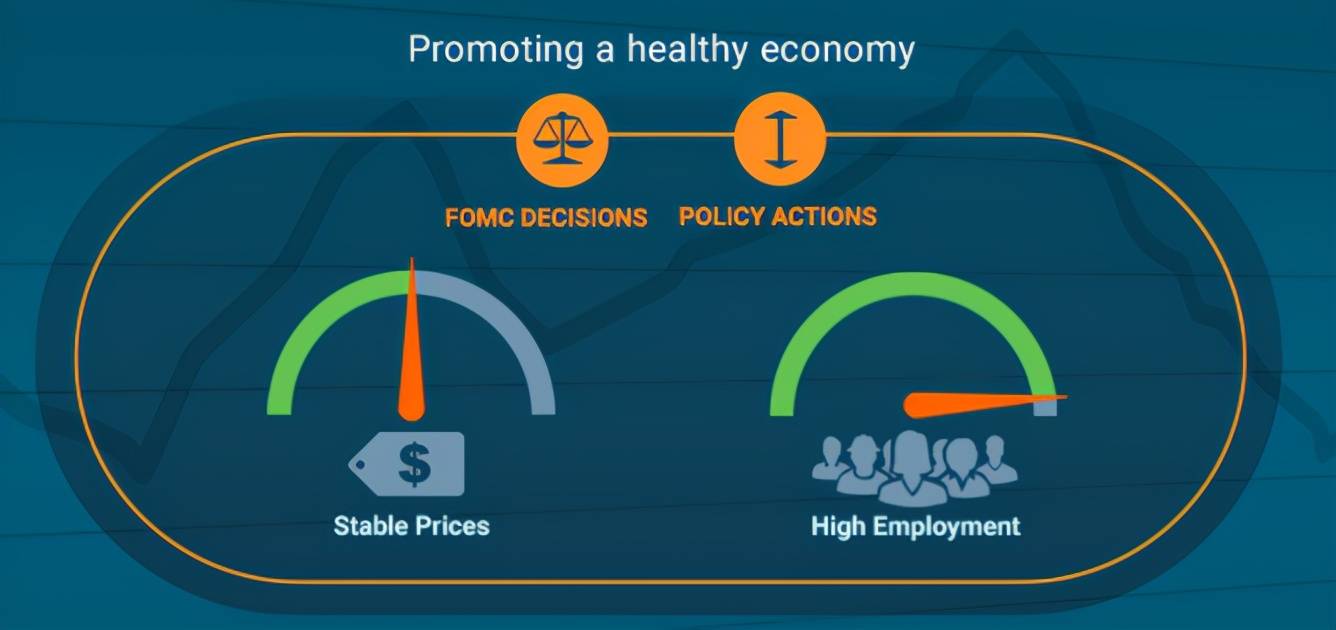 Promoting a healthy economy

FOMC DECISIONS

POLICY ACTIONS

$

Stable Prices

High Employment